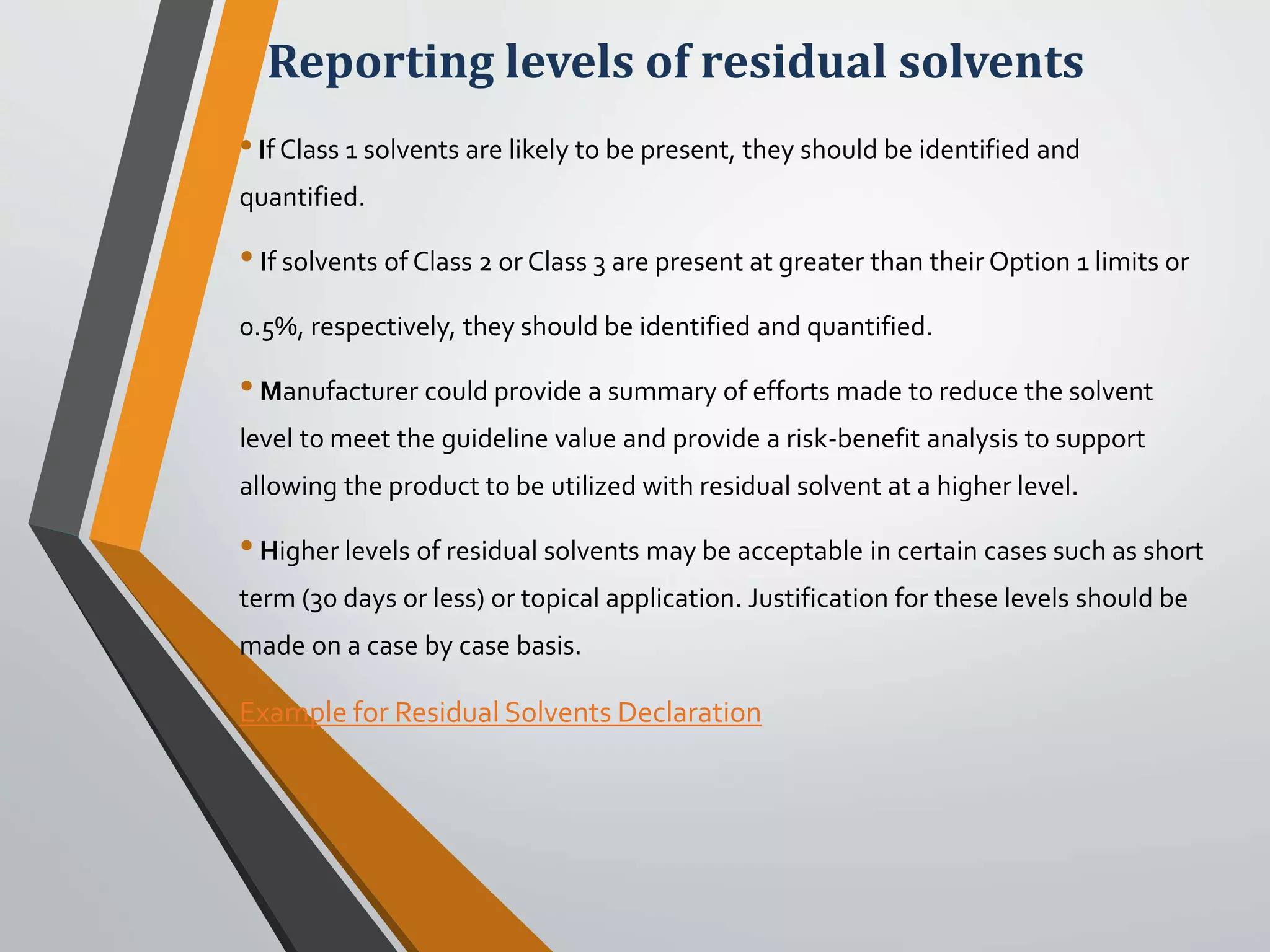 Reporting levels of residual solvents

• If Class 1 solvents are likely to be present, they should be identified and quantified.

• If solvents of Class 2 or Class 3 are present at greater than their Option 1 limits or 0.5%, respectively, they should be identified and quantified.

• Manufacturer could provide a summary of efforts made to reduce the solvent level to meet the guideline value and provide a risk-benefit analysis to support allowing the product to be utilized with residual solvent at a higher level.

• Higher levels of residual solvents may be acceptable in certain cases such as short term (30 days or less) or topical application. Justification for these levels should be made on a case by case basis.

Example for Residual Solvents Declaration